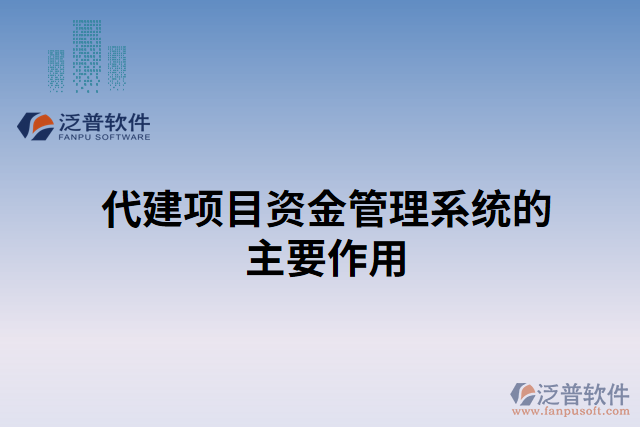 泛普软件
FANPU SOFTWARE

代建项目资金管理系统的主要作用

泛普软件
www.fanpusoft.com